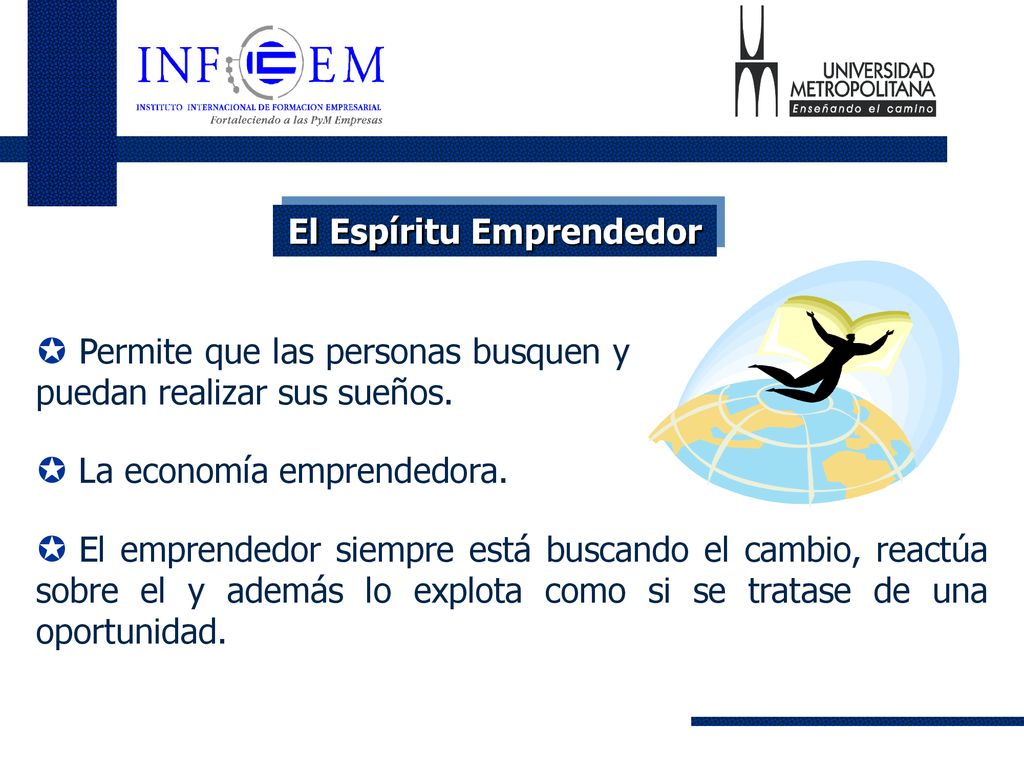 INFOEM
INSTITUTO INTERNACIONAL DE FORMACION EMPRESARIAL
Fortaleciendo a las PyM Empresas

UNIVERSIDAD METROPOLITANA
Enseñando el camino

El Espíritu Emprendedor

✪ Permite que las personas busquen y puedan realizar sus sueños.

✪ La economía emprendedora.

✪ El emprendedor siempre está buscando el cambio, reactúa sobre el y además lo explota como si se tratase de una oportunidad.